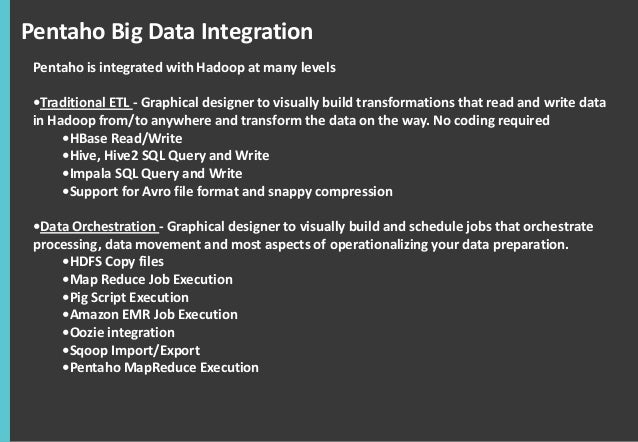 Pentaho Big Data Integration

Pentaho is integrated with Hadoop at many levels

•Traditional ETL - Graphical designer to visually build transformations that read and write data in Hadoop from/to anywhere and transform the data on the way. No coding required
•HBase Read/Write
•Hive, Hive2 SQL Query and Write
•Impala SQL Query and Write
•Support for Avro file format and snappy compression

•Data Orchestration - Graphical designer to visually build and schedule jobs that orchestrate processing, data movement and most aspects of operationalizing your data preparation.
•HDFS Copy files
•Map Reduce Job Execution
•Pig Script Execution
•Amazon EMR Job Execution
•Oozie integration
•Sqoop Import/Export
•Pentaho MapReduce Execution